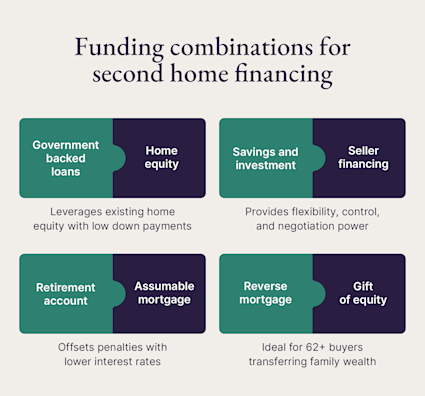 Funding combinations for second home financing

Government backed loans

Home equity

Leverages existing home equity with low down payments

Savings and investment

Seller financing

Provides flexibility, control, and negotiation power

Retirement account

Assumable mortgage

Offsets penalties with lower interest rates

Reverse mortgage

Gift of equity

Ideal for 62+ buyers transferring family wealth